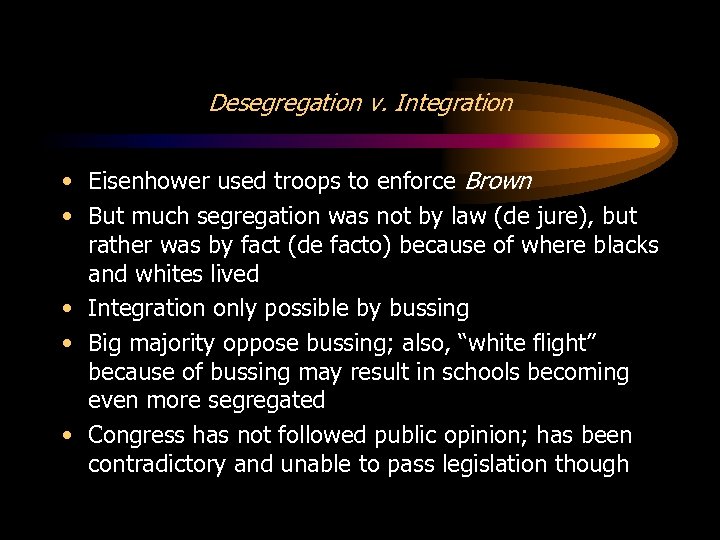 Desegregation v. Integration

• Eisenhower used troops to enforce Brown
• But much segregation was not by law (de jure), but rather was by fact (de facto) because of where blacks and whites lived
• Integration only possible by bussing
• Big majority oppose bussing; also, “white flight” because of bussing may result in schools becoming even more segregated
• Congress has not followed public opinion; has been contradictory and unable to pass legislation though